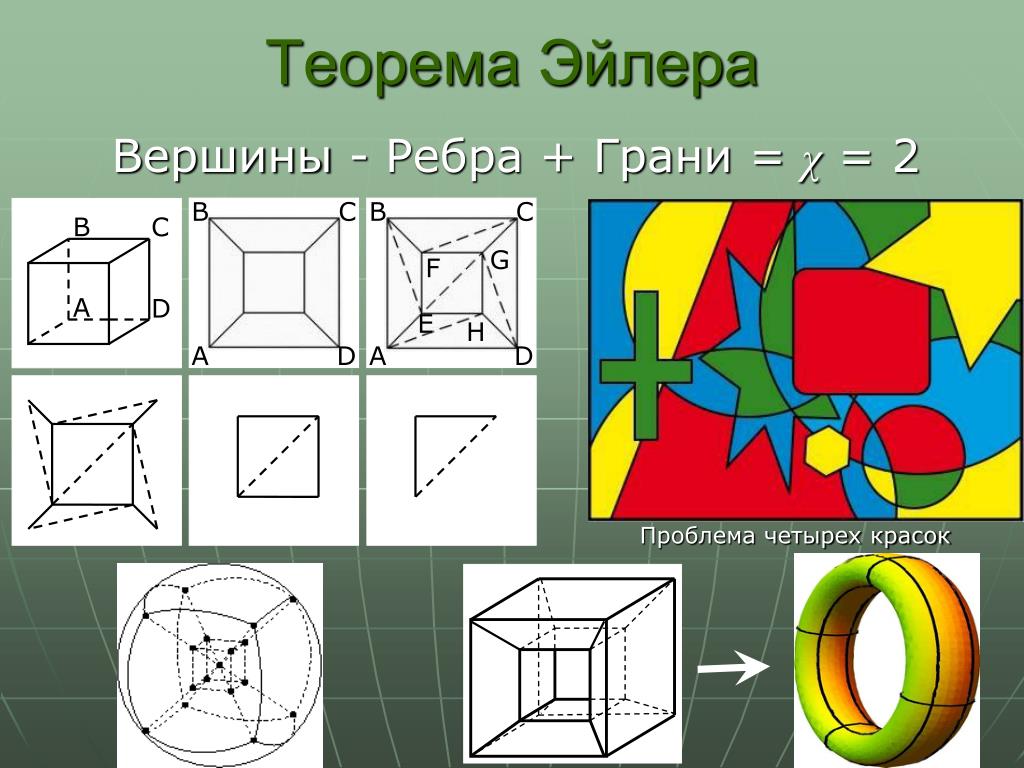 Теорема Эйлера

Вершины - Ребра + Грани = $\chi$ = 2

B C A D

B C A D

B C F G E H A D

Проблема четырех красок